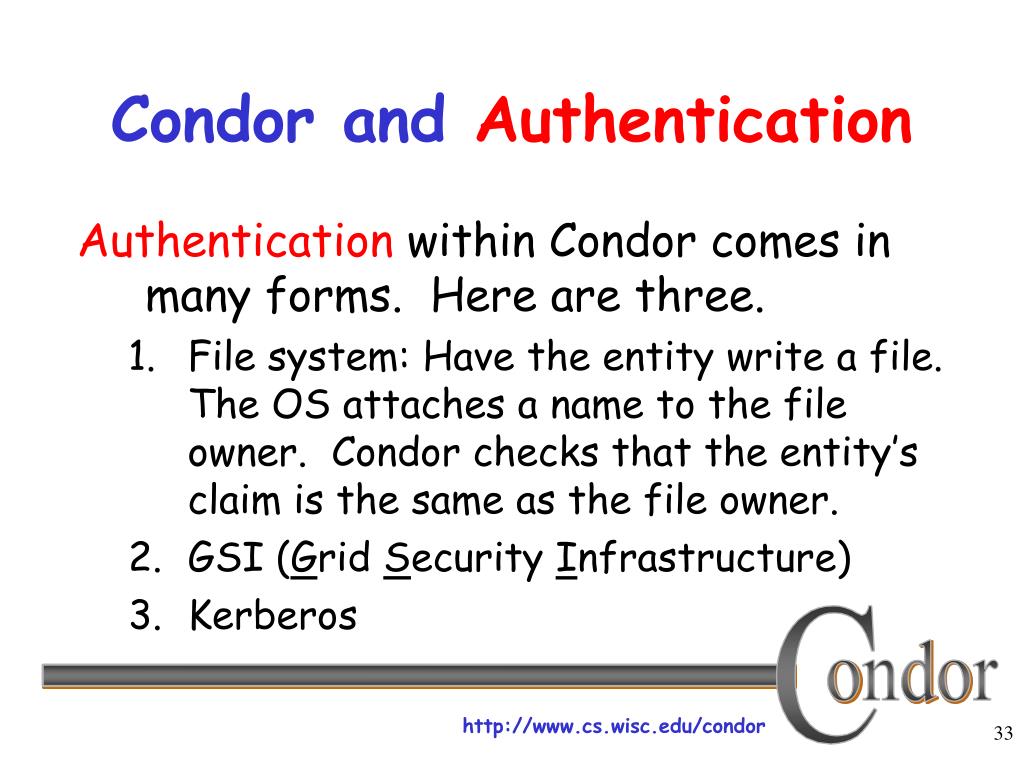 Condor and Authentication

Authentication within Condor comes in many forms. Here are three.

1. File system: Have the entity write a file. The OS attaches a name to the file owner. Condor checks that the entity's claim is the same as the file owner.
2. GSI (Grid Security Infrastructure)
3. Kerberos

Condor

http://www.cs.wisc.edu/condor

33